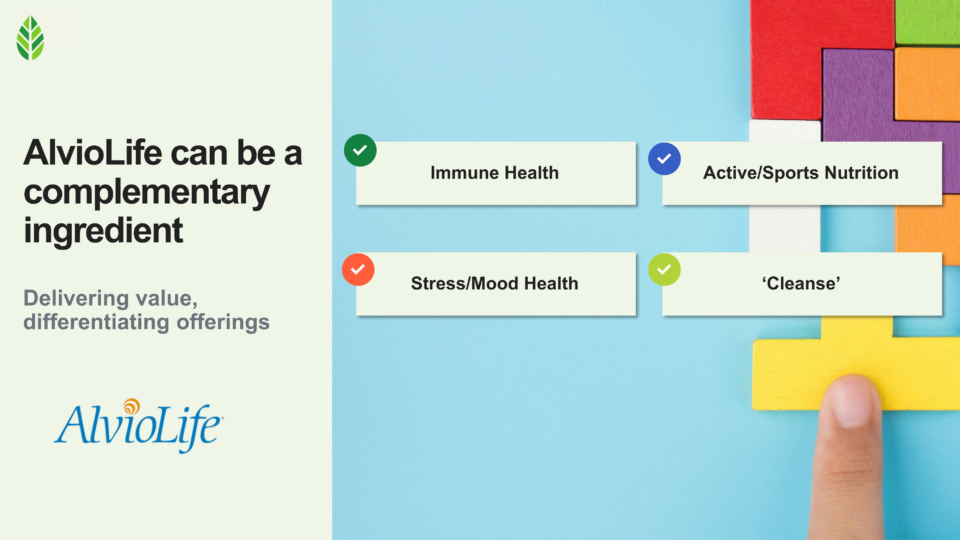 AlvioLife can be a complementary ingredient

Delivering value, differentiating offerings

AlvioLife

Immune Health

Active/Sports Nutrition

Stress/Mood Health

'Cleanse'